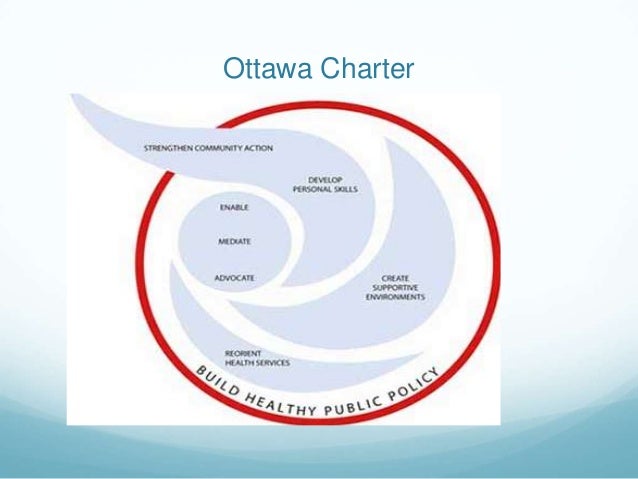 Ottawa Charter

STRENGTHEN COMMUNITY ACTION

DEVELOP PERSONAL SKILLS

ENABLE

MEDIATE

ADVOCATE

CREATE SUPPORTIVE ENVIRONMENTS

REORIENT HEALTH SERVICES

BUILD HEALTHY PUBLIC POLICY